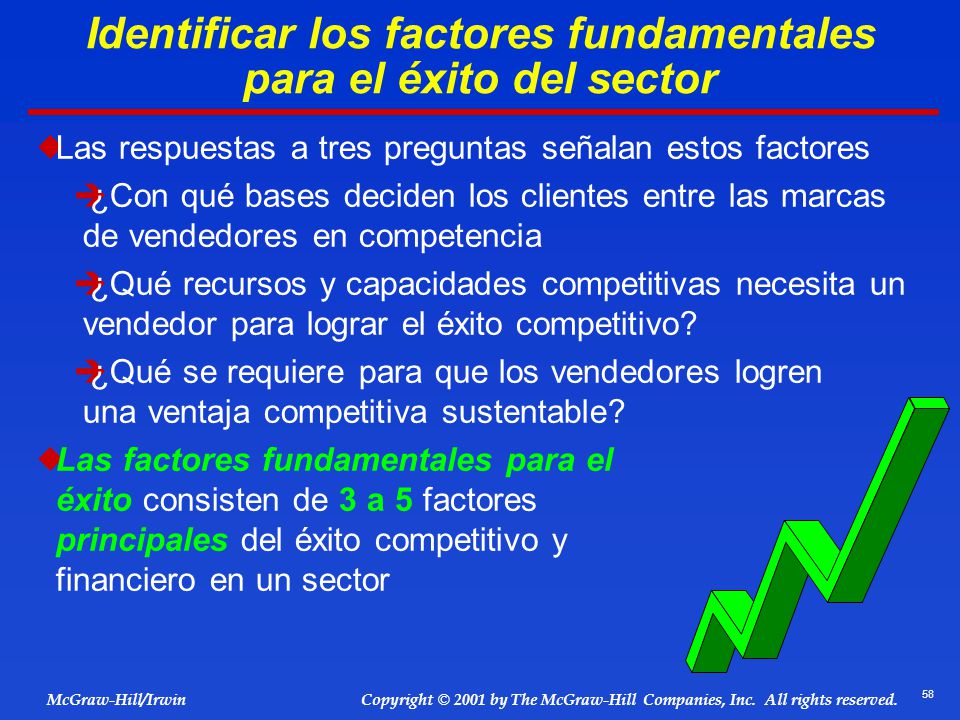 Identificar los factores fundamentales para el éxito del sector

Las respuestas a tres preguntas señalan estos factores

¿Con qué bases deciden los clientes entre las marcas de vendedores en competencia

¿Qué recursos y capacidades competitivas necesita un vendedor para lograr el éxito competitivo?

¿Qué se requiere para que los vendedores logren una ventaja competitiva sustentable?

Las factores fundamentales para el éxito consisten de 3 a 5 factores principales del éxito competitivo y financiero en un sector

McGraw-Hill/Irwin

Copyright © 2001 by The McGraw-Hill Companies, Inc. All rights reserved.

58